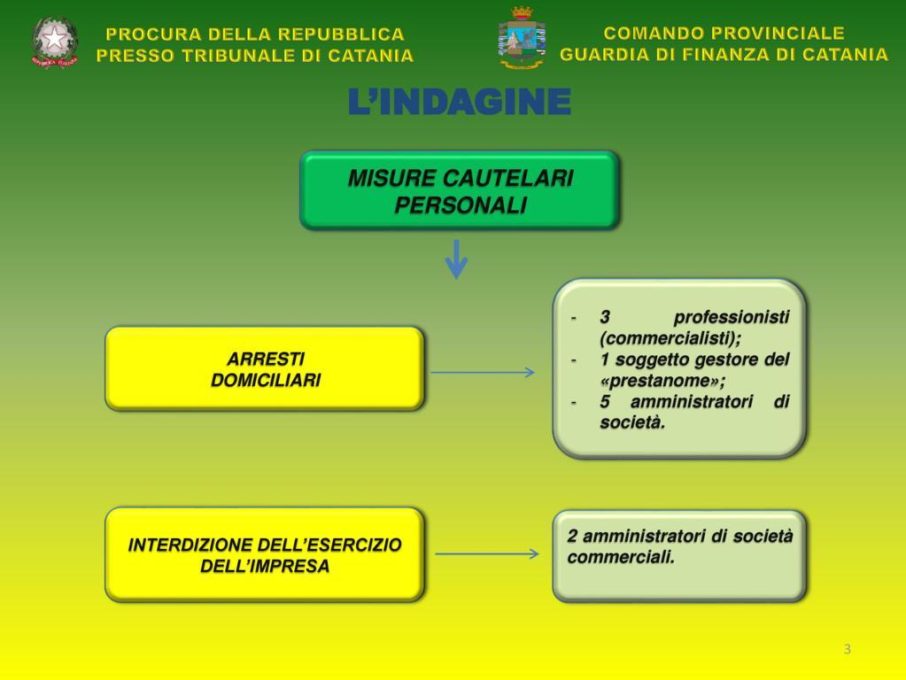 PROCURA DELLA REPUBBLICA
PRESSO TRIBUNALE DI CATANIA

COMANDO PROVINCIALE
GUARDIA DI FINANZA DI CATANIA

L'INDAGINE

MISURE CAUTELARI PERSONALI

ARRESTI DOMICILIARI

- 3 professionisti (commercialisti);
- 1 soggetto gestore del «prestanome»;
- 5 amministratori di società.

INTERDIZIONE DELL'ESERCIZIO DELL'IMPRESA

2 amministratori di società commerciali.

3